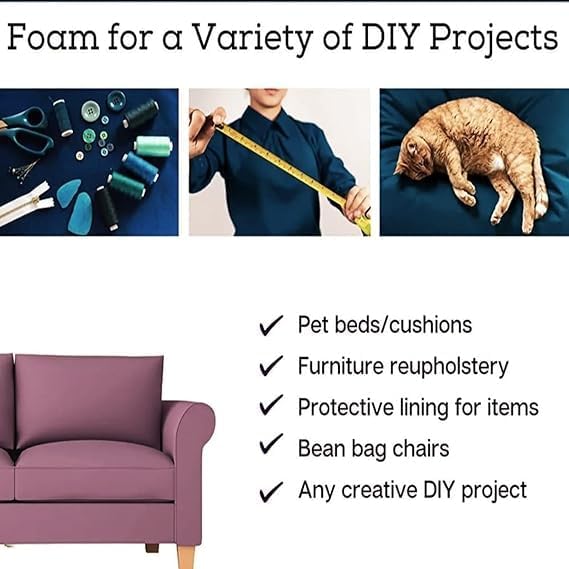 Foam for a Variety of DIY Projects

✓ Pet beds/cushions
✓ Furniture reupholstery
✓ Protective lining for items
✓ Bean bag chairs
✓ Any creative DIY project